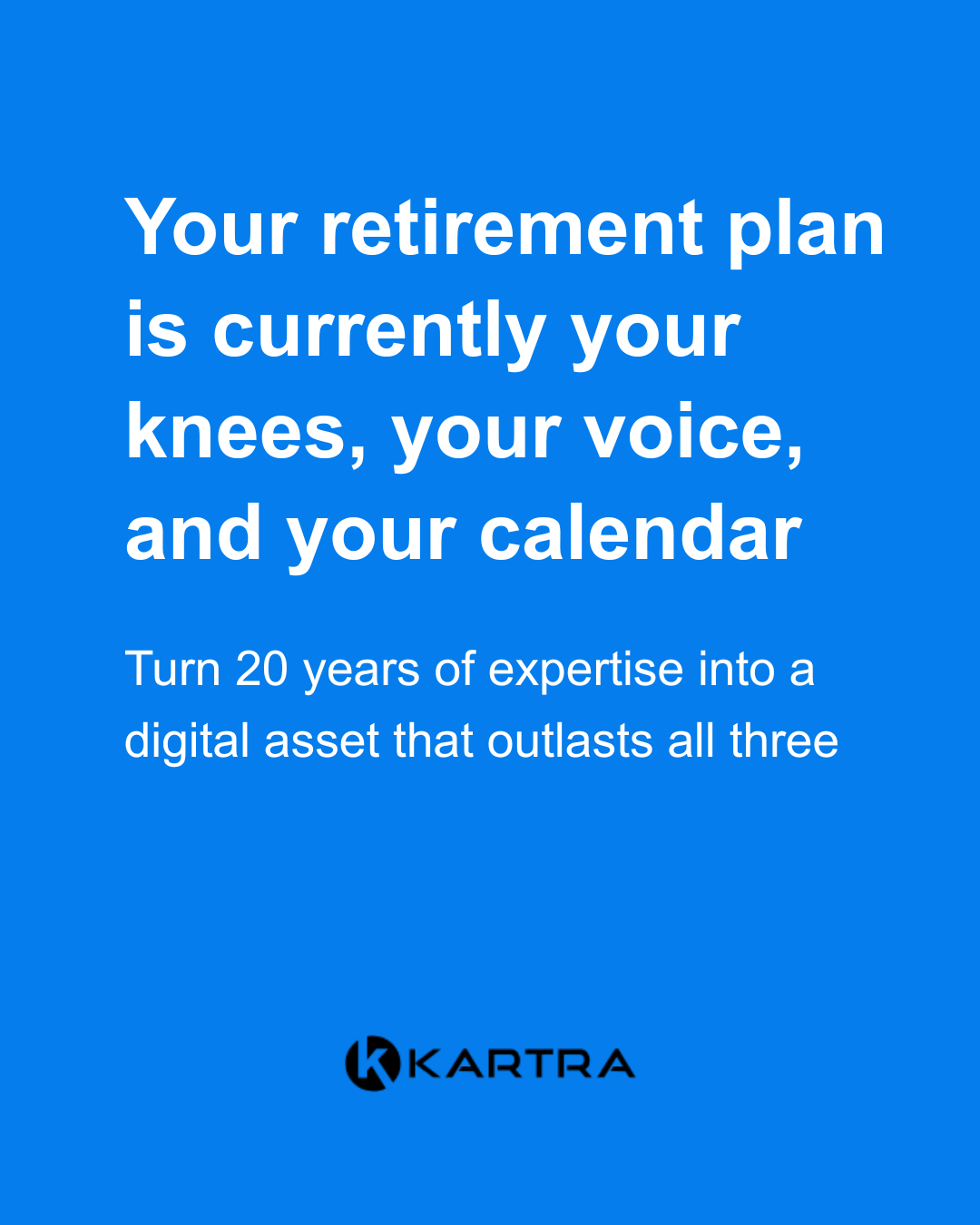 Your retirement plan is currently your knees, your voice, and your calendar

Turn 20 years of expertise into a digital asset that outlasts all three

KARTRA